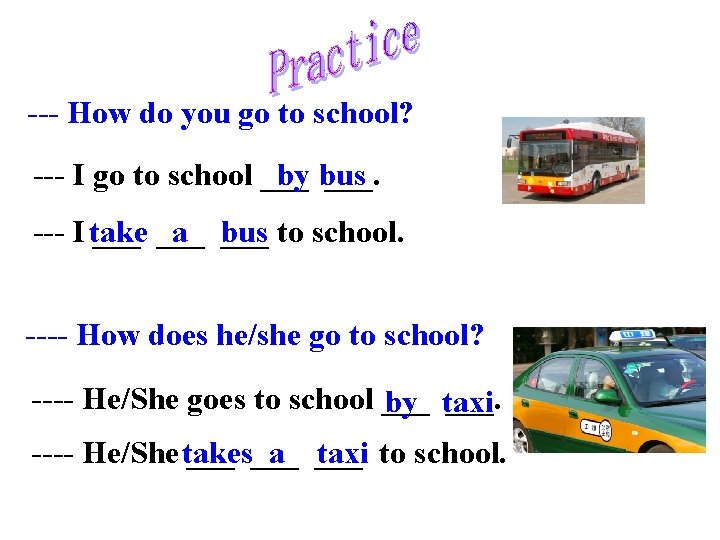 Practice

--- How do you go to school?

--- I go to school by bus.

--- I take a bus to school.

---- How does he/she go to school?

---- He/She goes to school by taxi.

---- He/She takes a taxi to school.